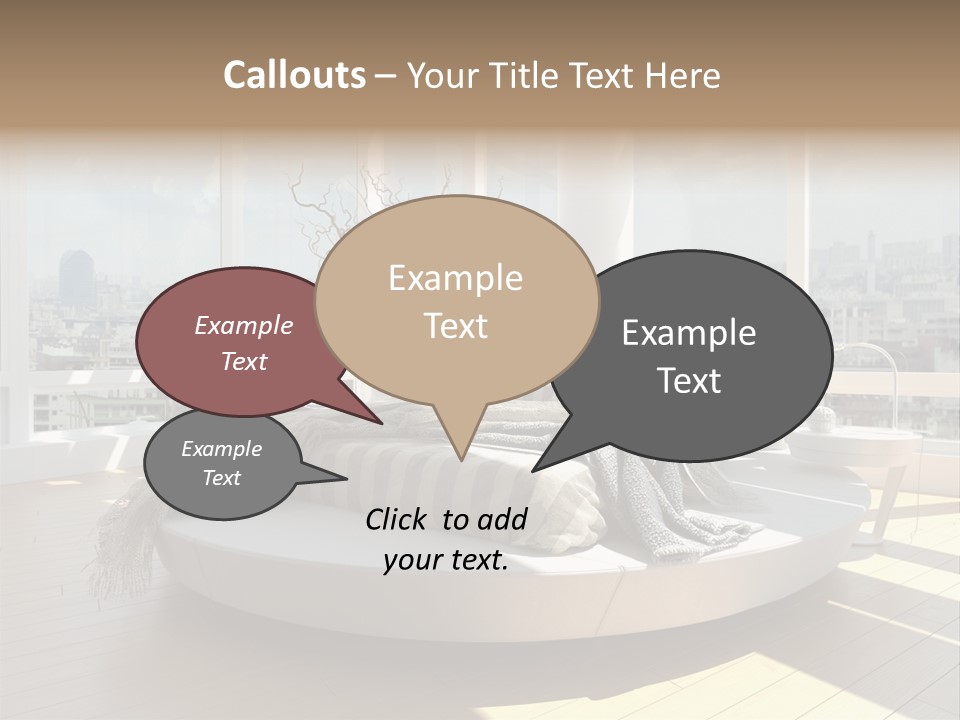 Callouts – Your Title Text Here

Example Text

Example Text

Example Text

Example Text

Click to add your text.